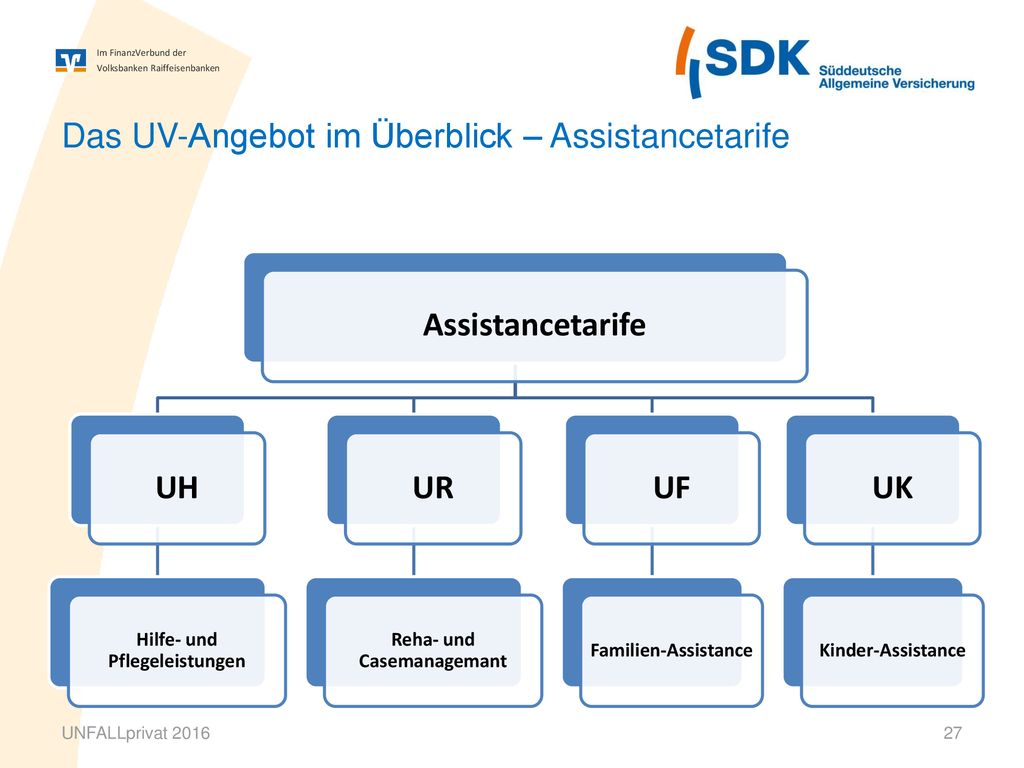 Im FinanzVerbund der Volksbanken Raiffeisenbanken

SDK Süddeutsche Allgemeine Versicherung

Das UV-Angebot im Überblick – Assistancetarife

Assistancetarife

UH

UR

UF

UK

Hilfe- und Pflegeleistungen

Reha- und Casemanagemant

Familien-Assistance

Kinder-Assistance

UNFALLprivat 2016

27